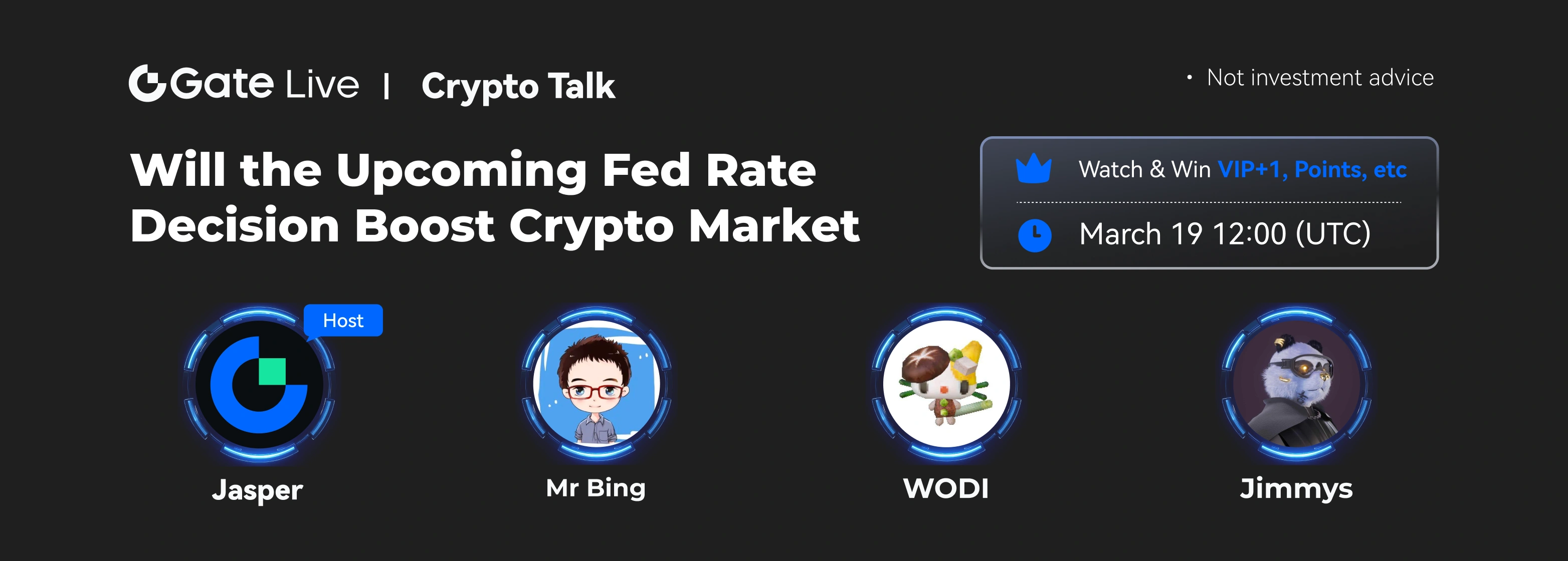 Gate Live | Crypto Talk

· Not investment advice

Will the Upcoming Fed Rate Decision Boost Crypto Market

Watch & Win VIP+1, Points, etc

March 19 12:00 (UTC)

Host

Jasper

Mr Bing

WODI

Jimmys